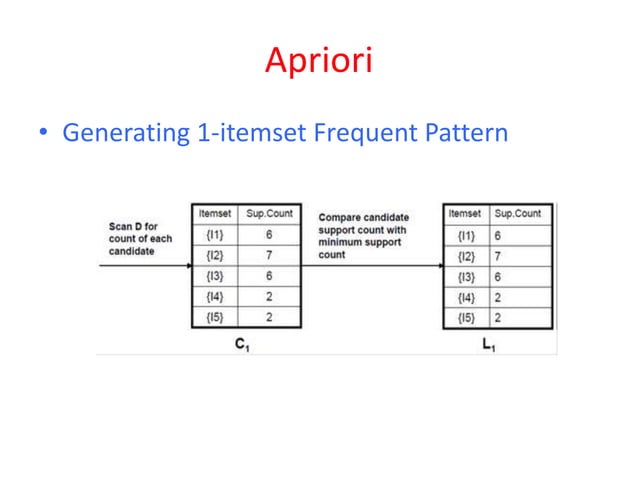 Apriori

• Generating 1-itemset Frequent Pattern

Scan D for count of each candidate

| Itemset | Sup.Count |
|---|---|
| {I1} | 6 |
| {I2} | 7 |
| {I3} | 6 |
| {I4} | 2 |
| {I5} | 2 |

$C_1$

Compare candidate support count with minimum support count

| Itemset | Sup.Count |
|---|---|
| {I1} | 6 |
| {I2} | 7 |
| {I3} | 6 |
| {I4} | 2 |
| {I5} | 2 |

$L_1$